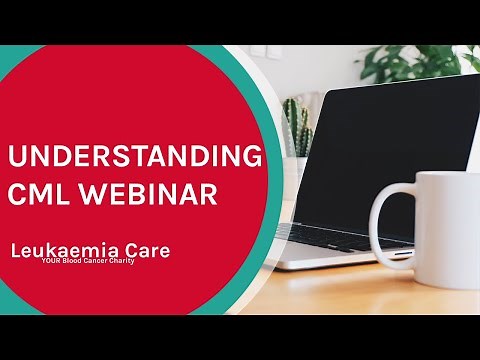 UNDERSTANDING CML WEBINAR

Leukaemia Care
YOUR Blood Cancer Charity